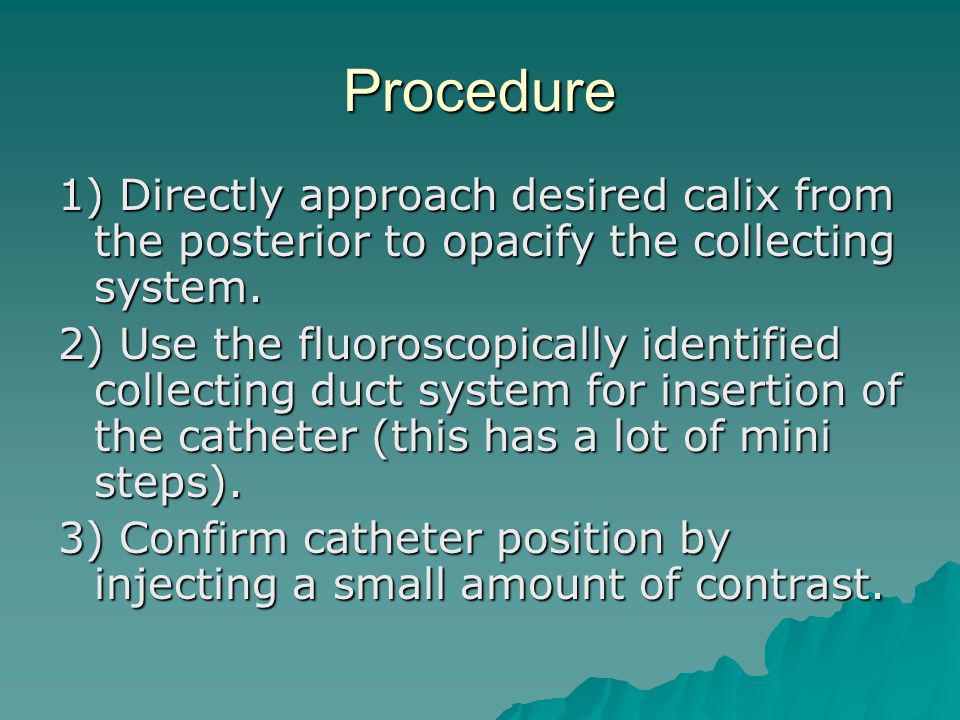 Procedure

1) Directly approach desired calix from the posterior to opacify the collecting system.

2) Use the fluoroscopically identified collecting duct system for insertion of the catheter (this has a lot of mini steps).

3) Confirm catheter position by injecting a small amount of contrast.